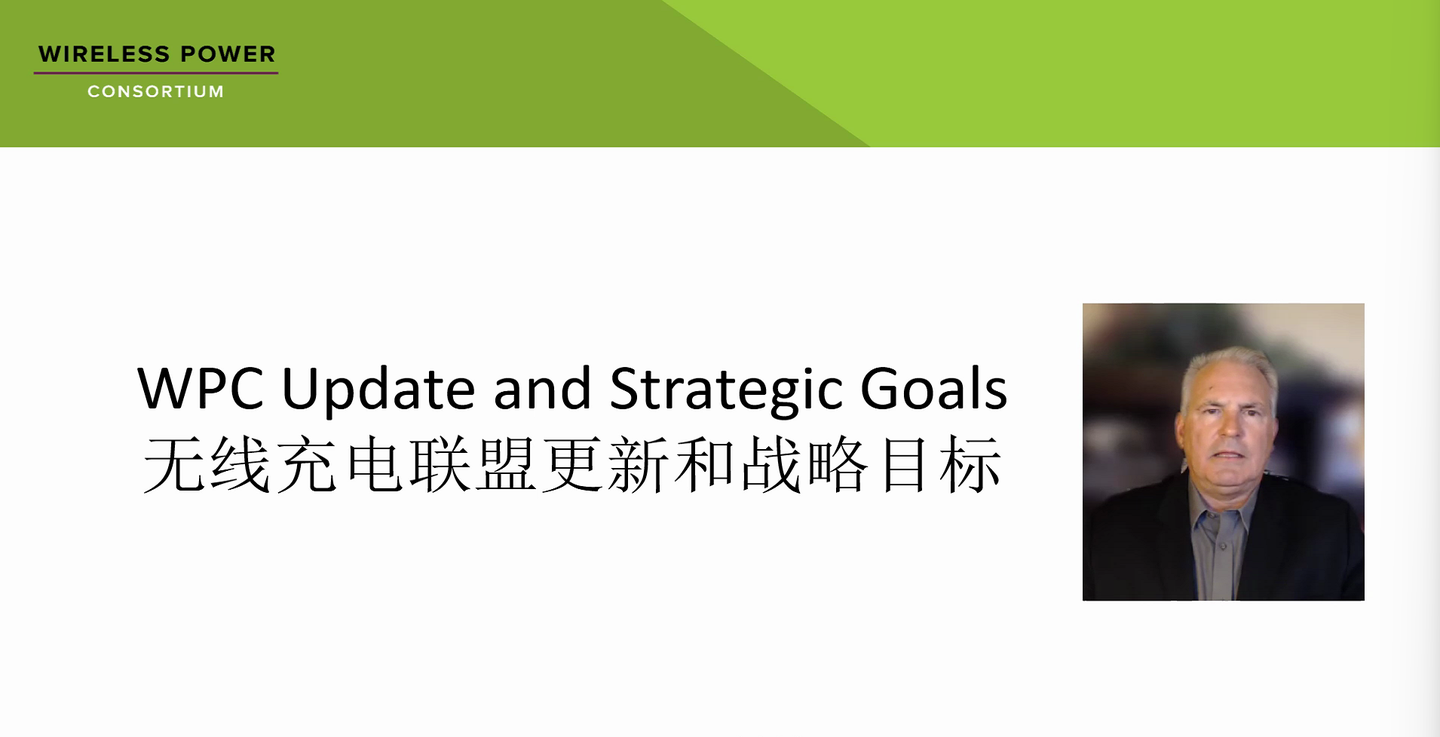 WIRELESS POWER
CONSORTIUM

WPC Update and Strategic Goals
无线充电联盟更新和战略目标